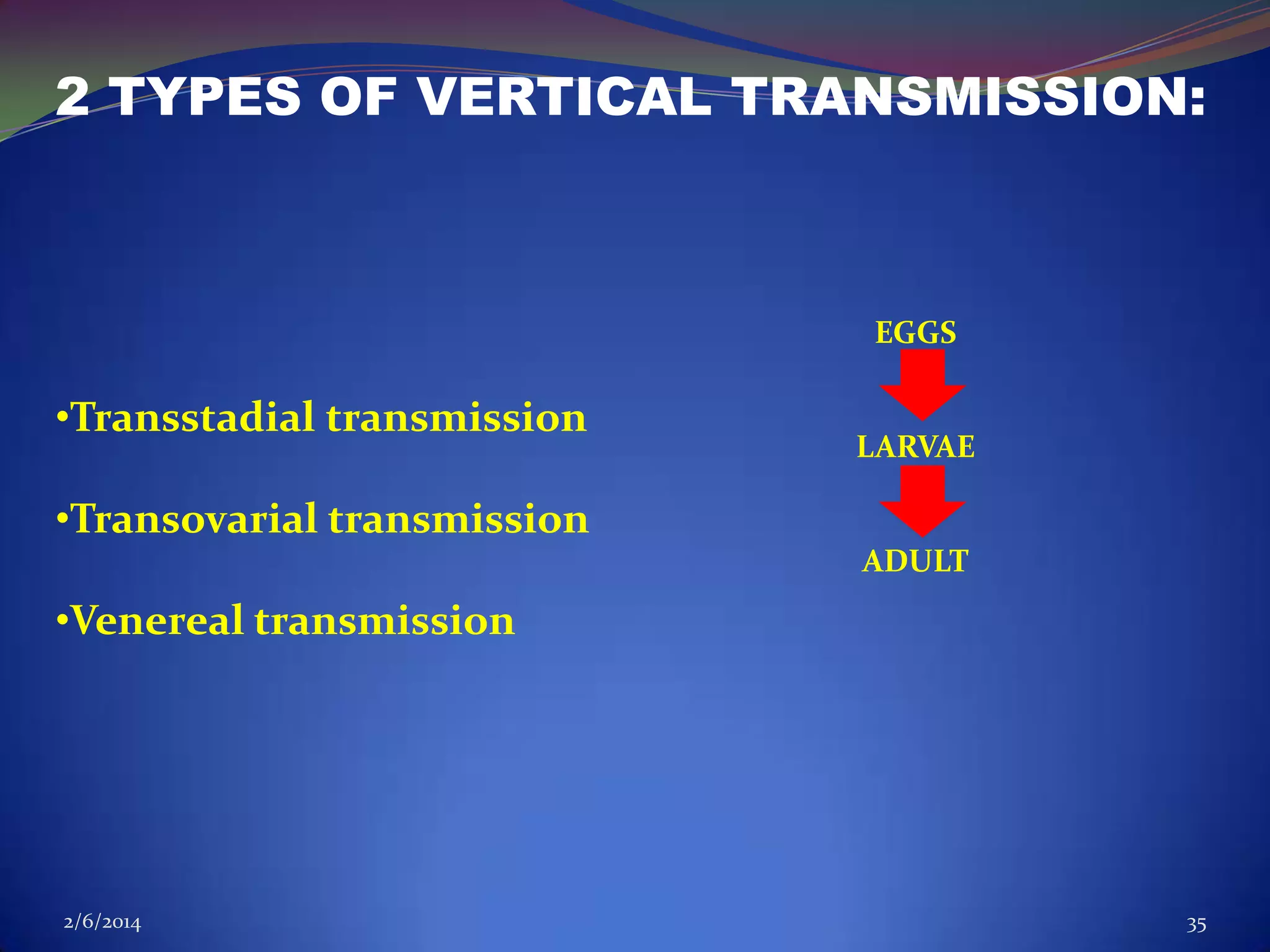 2 TYPES OF VERTICAL TRANSMISSION:

•Transstadial transmission

•Transovarial transmission

•Venereal transmission

EGGS

LARVAE

ADULT

2/6/2014

35